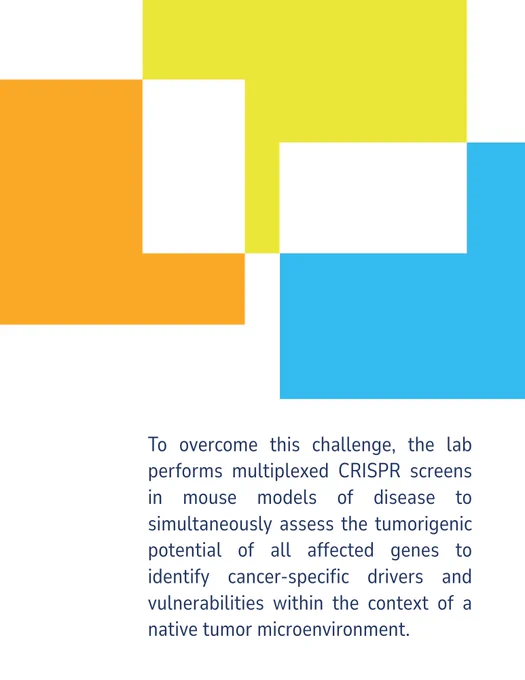 To overcome this challenge, the lab performs multiplexed CRISPR screens in mouse models of disease to simultaneously assess the tumorigenic potential of all affected genes to identify cancer-specific drivers and vulnerabilities within the context of a native tumor microenvironment.